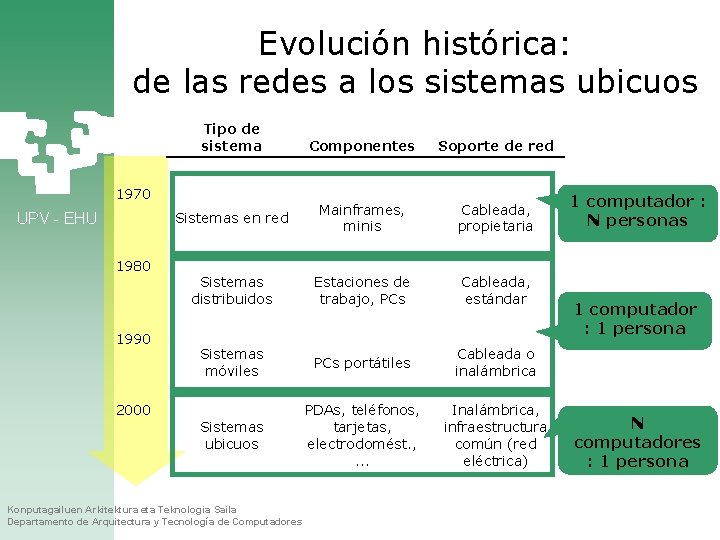 Evolución histórica:
de las redes a los sistemas ubicuos

UPV - EHU

| | Tipo de sistema | Componentes | Soporte de red |
|---|---|---|---|
| 1970 | Sistemas en red | Mainframes, minis | Cableada, propietaria |
| 1980 | Sistemas distribuidos | Estaciones de trabajo, PCs | Cableada, estándar |
| 1990 | Sistemas móviles | PCs portátiles | Cableada o inalámbrica |
| 2000 | Sistemas ubicuos | PDAs, teléfonos, tarjetas, electrodomést., ... | Inalámbrica, infraestructura común (red eléctrica) |

1 computador : N personas

1 computador : 1 persona

N computadores : 1 persona

Konputagailuen Arkitektura eta Teknologia Saila
Departamento de Arquitectura y Tecnología de Computadores